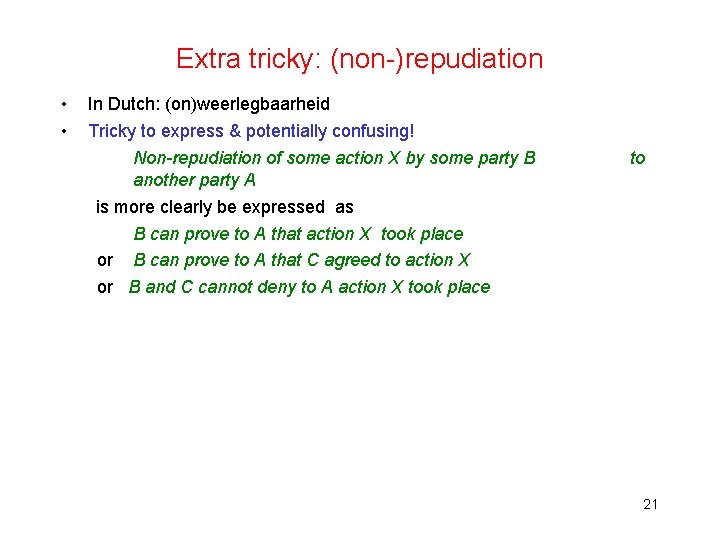 Extra tricky: (non-)repudiation

• In Dutch: (on)weerlegbaarheid
• Tricky to express & potentially confusing!

Non-repudiation of some action X by some party B to another party A

is more clearly be expressed as

B can prove to A that action X took place

or B can prove to A that C agreed to action X

or B and C cannot deny to A action X took place

21